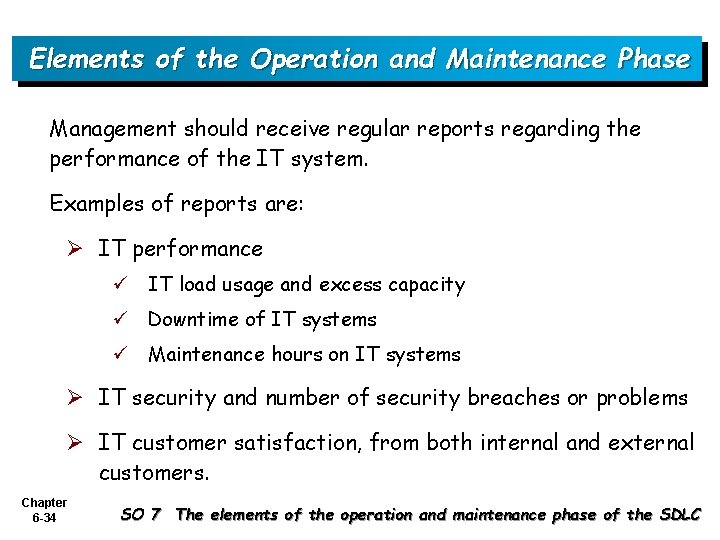 Elements of the Operation and Maintenance Phase

Management should receive regular reports regarding the performance of the IT system.

Examples of reports are:

➢ IT performance

✓ IT load usage and excess capacity

✓ Downtime of IT systems

✓ Maintenance hours on IT systems

➢ IT security and number of security breaches or problems

➢ IT customer satisfaction, from both internal and external customers.

Chapter 6-34

SO 7 The elements of the operation and maintenance phase of the SDLC